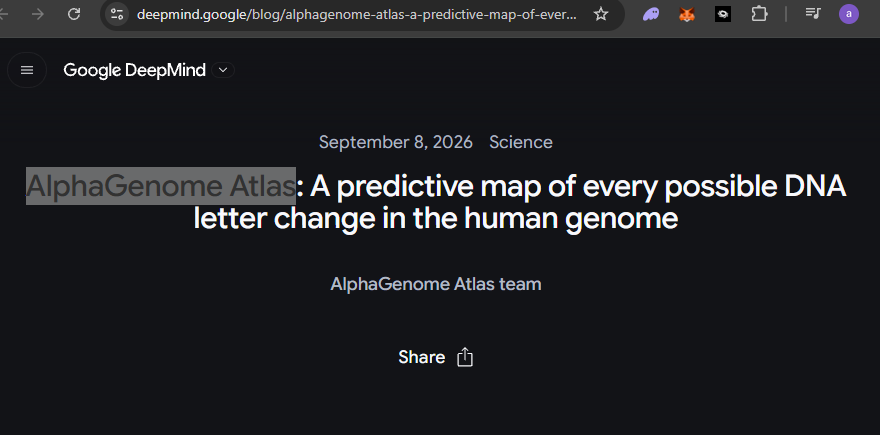 deepmind.google/blog/alphagenome-atlas-a-predictive-map-of-ever...

a

Google DeepMind

September 8, 2026 Science

AlphaGenome Atlas: A predictive map of every possible DNA letter change in the human genome

AlphaGenome Atlas team

Share